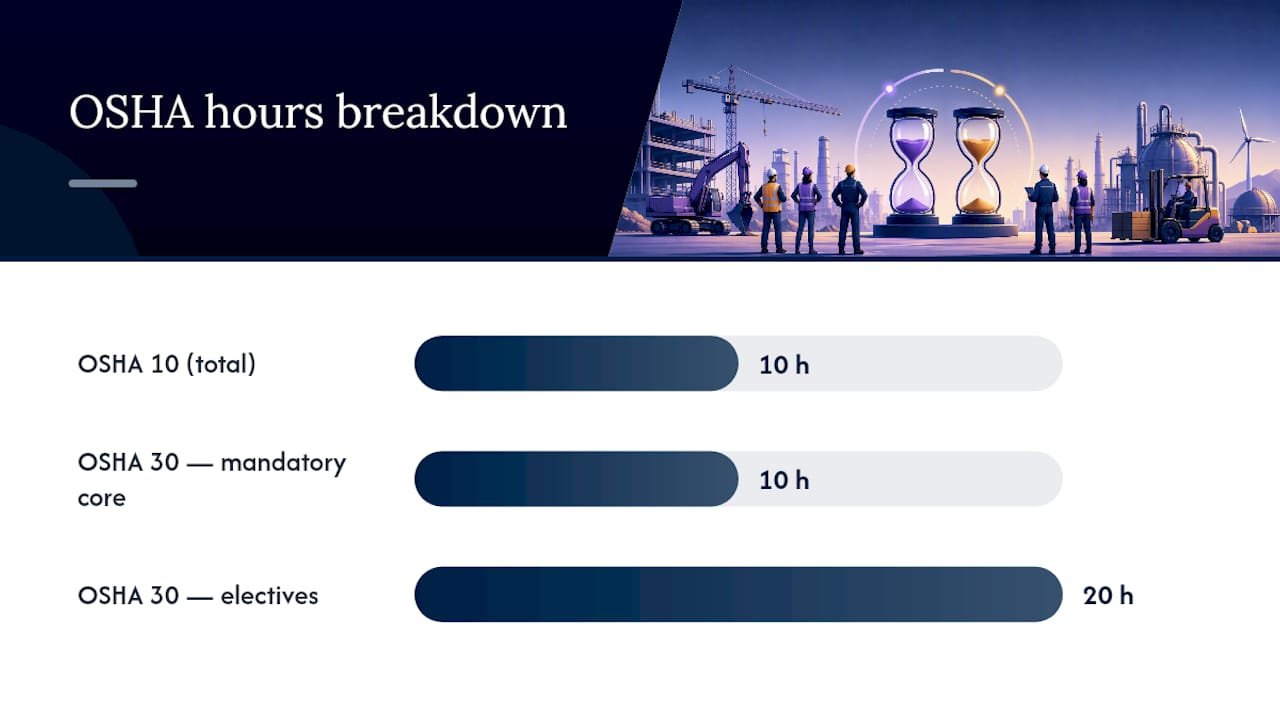 OSHA hours breakdown

OSHA 10 (total) 10 h

OSHA 30 — mandatory core 10 h

OSHA 30 — electives 20 h